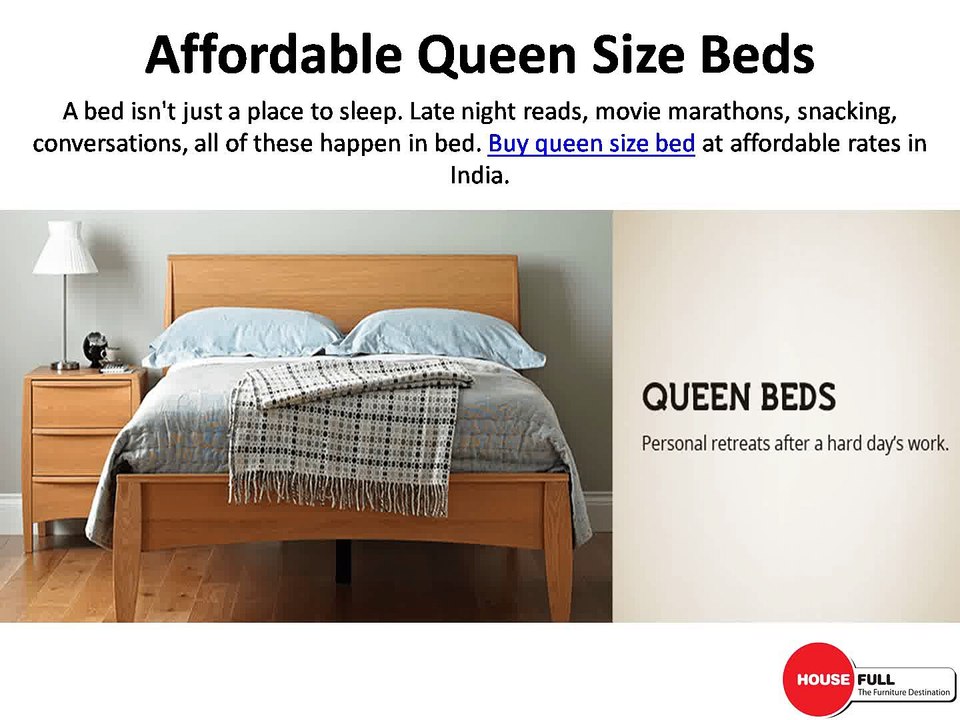 Affordable Queen Size Beds

A bed isn't just a place to sleep. Late night reads, movie marathons, snacking, conversations, all of these happen in bed. Buy queen size bed at affordable rates in India.

QUEEN BEDS

Personal retreats after a hard day's work.

HOUSE FULL
The Furniture Destination